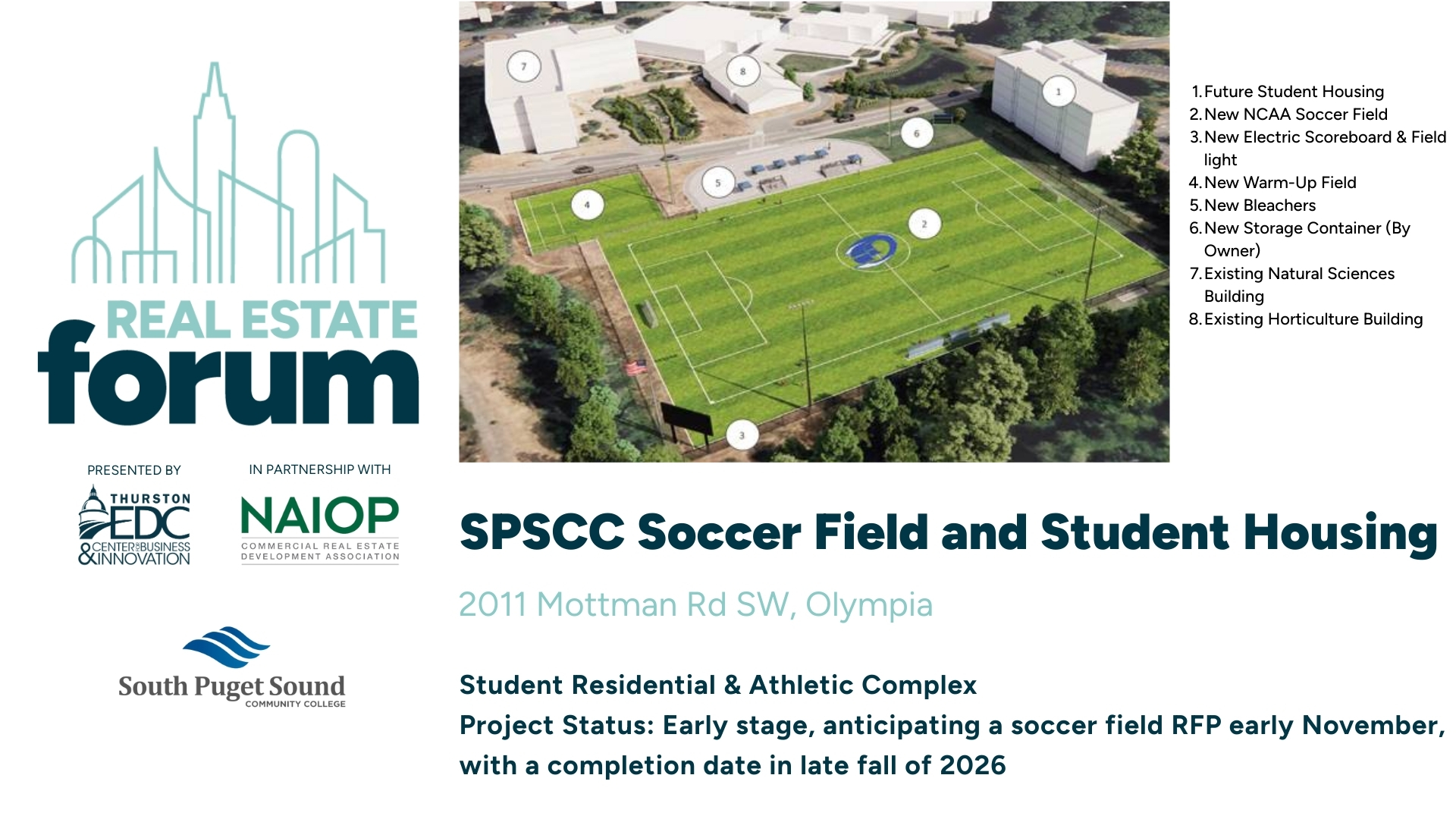 REAL ESTATE
forum

PRESENTED BY

THURSTON EDC CENTER FOR BUSINESS & INNOVATION

IN PARTNERSHIP WITH

NAIOP
COMMERCIAL REAL ESTATE DEVELOPMENT ASSOCIATION

South Puget Sound
COMMUNITY COLLEGE

7 8 1 6 5 4 2 3

1. Future Student Housing
2. New NCAA Soccer Field
3. New Electric Scoreboard & Field light
4. New Warm-Up Field
5. New Bleachers
6. New Storage Container (By Owner)
7. Existing Natural Sciences Building
8. Existing Horticulture Building

SPSCC Soccer Field and Student Housing

2011 Mottman Rd SW, Olympia

Student Residential & Athletic Complex
Project Status: Early stage, anticipating a soccer field RFP early November, with a completion date in late fall of 2026